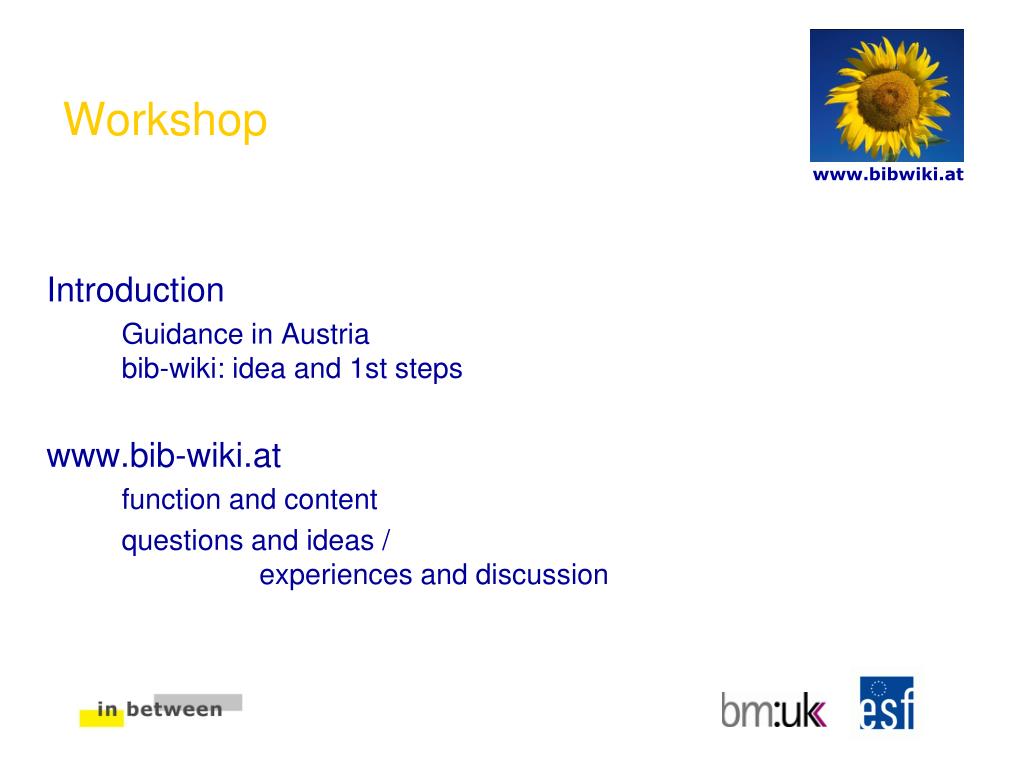 Workshop

www.bibwiki.at

Introduction

Guidance in Austria
bib-wiki: idea and 1st steps

www.bib-wiki.at

function and content

questions and ideas /
experiences and discussion

in between

bm:uk

esf